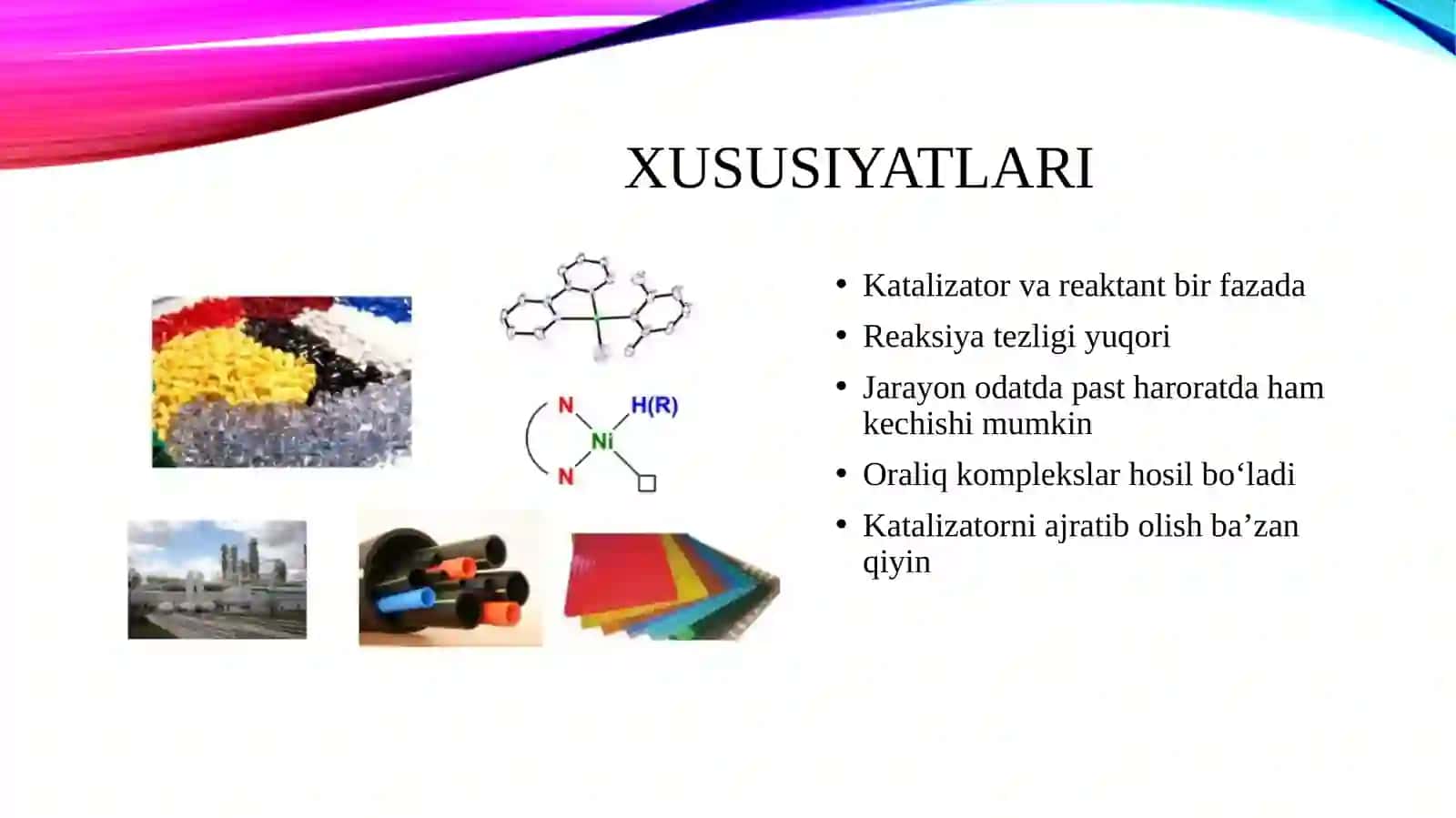 XUSUSIYATLARI

N
H(R)
Ni
N

• Katalizator va reaktant bir fazada
• Reaksiya tezligi yuqori
• Jarayon odatda past haroratda ham kechishi mumkin
• Oraliq komplekslar hosil bo‘ladi
• Katalizatorni ajratib olish ba’zan qiyin